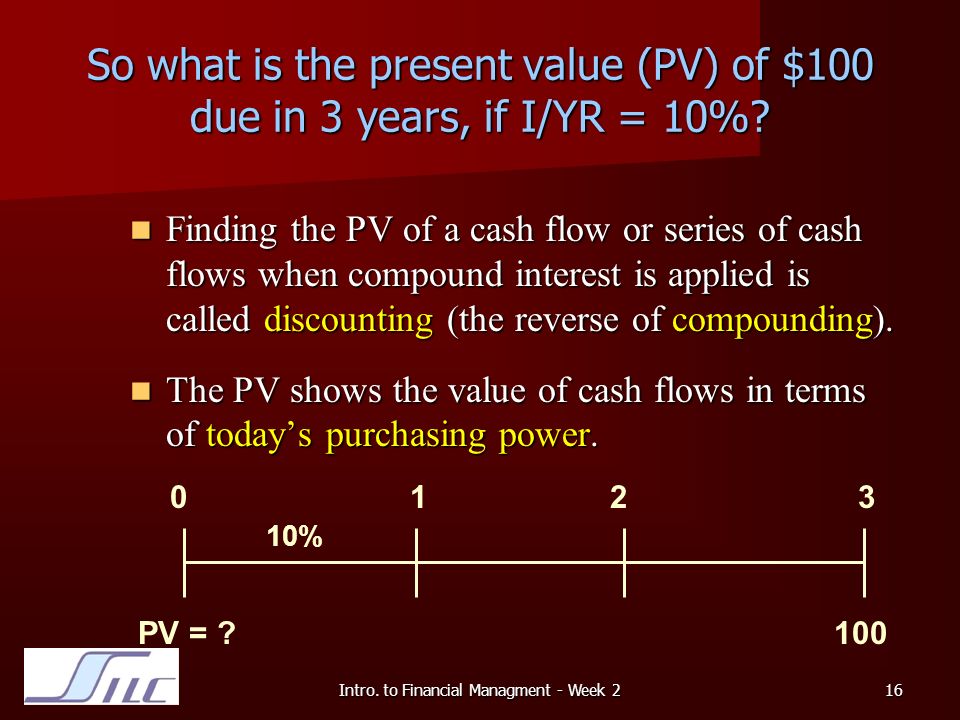 So what is the present value (PV) of \$100 due in 3 years, if I/YR = 10%?

Finding the PV of a cash flow or series of cash flows when compound interest is applied is called discounting (the reverse of compounding).

The PV shows the value of cash flows in terms of today's purchasing power.

0 1 2 3

10%

PV = ?

100

SILC

Intro. to Financial Managment - Week 2

16